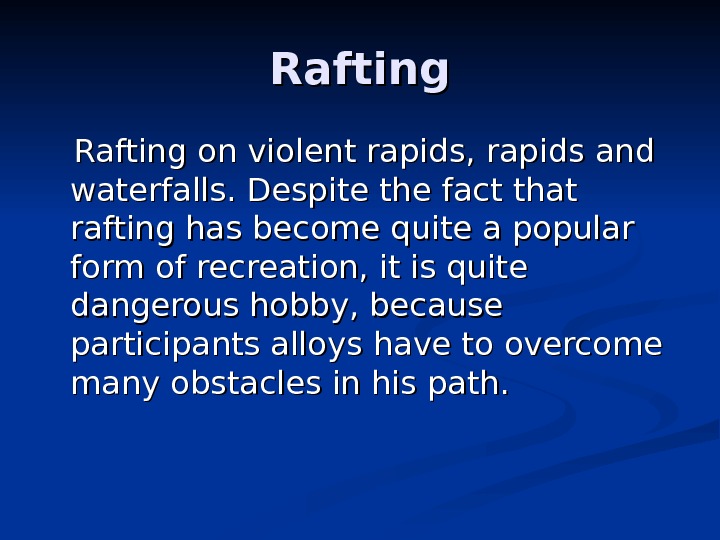 Rafting

Rafting on violent rapids, rapids and waterfalls. Despite the fact that rafting has become quite a popular form of recreation, it is quite dangerous hobby, because participants alloys have to overcome many obstacles in his path.